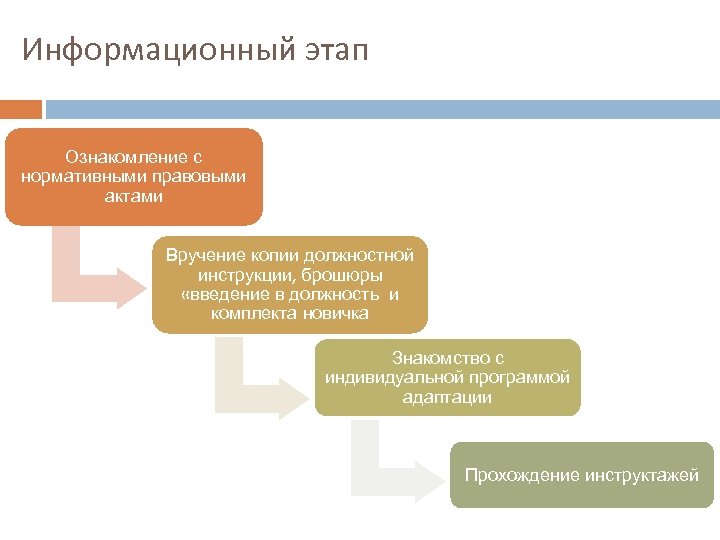 Информационный этап

Ознакомление с нормативными правовыми актами

Вручение копии должностной инструкции, брошюры «введение в должность и комплекта новичка

Знакомство с индивидуальной программой адаптации

Прохождение инструктажей